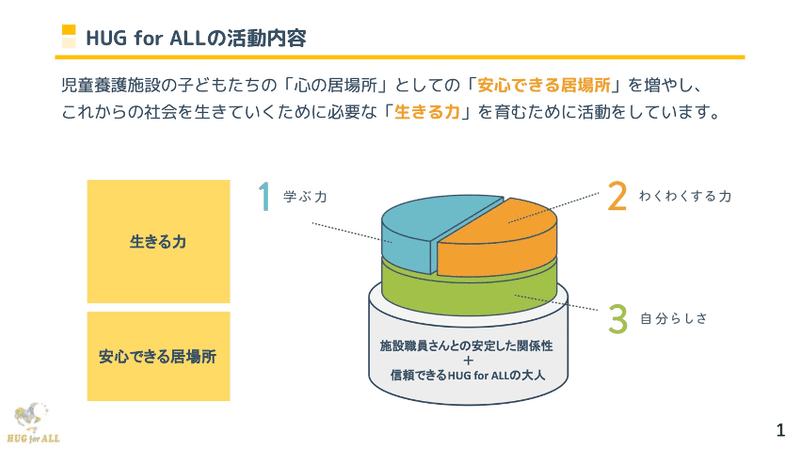 HUG for ALLの活動内容

児童養護施設の子どもたちの「心の居場所」としての「安心できる居場所」を増やし、これからの社会を生きていくために必要な「生きる力」を育むために活動をしています。

生きる力

安心できる居場所

1 学ぶ力

2 わくわくする力

3 自分らしさ

施設職員さんとの安定した関係性
+
信頼できるHUG for ALLの大人

HUG for ALL

1